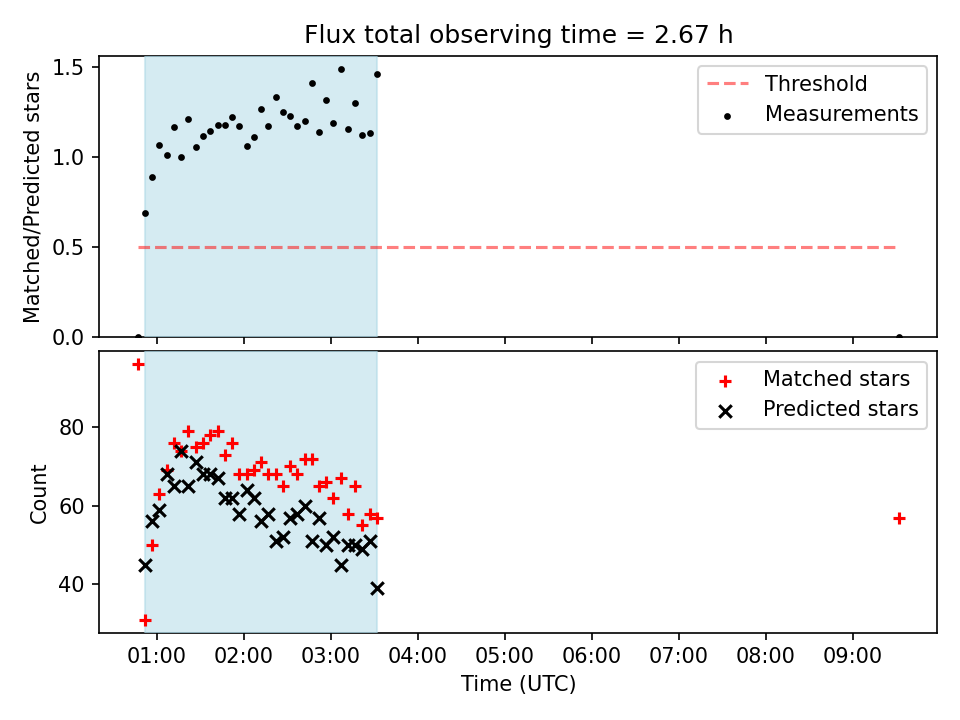 Flux total observing time = 2.67 h

Matched/Predicted stars

1.5
1.0
0.5
0.0

Threshold
Measurements

Count

80
60
40

Matched stars
Predicted stars

01:00 02:00 03:00 04:00 05:00 06:00 07:00 08:00 09:00

Time (UTC)